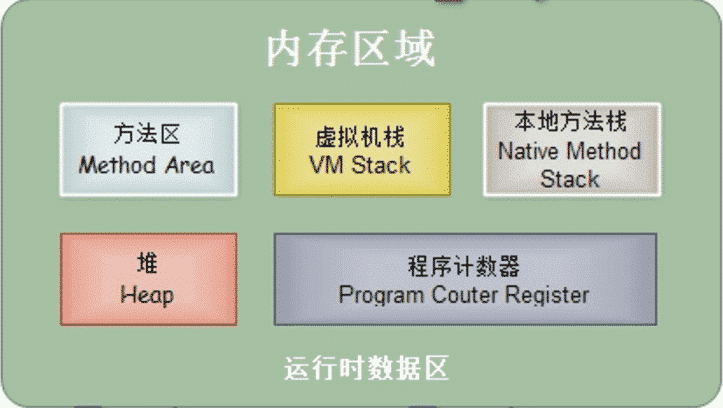 内存区域

方法区
Method Area

虚拟机栈
VM Stack

本地方法栈
Native Method Stack

堆
Heap

程序计数器
Program Couter Register

运行时数据区